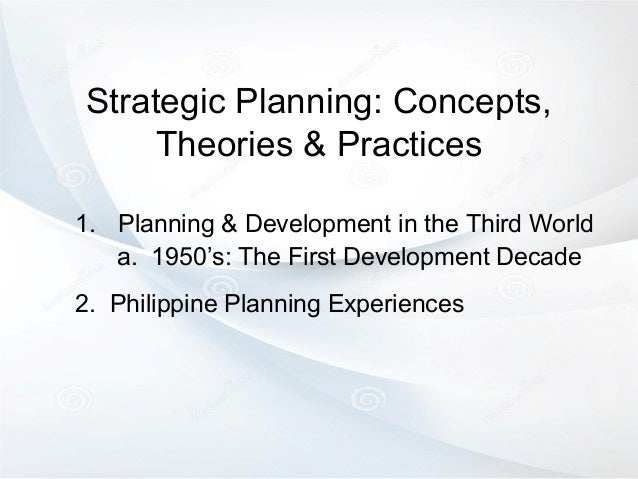 Strategic Planning: Concepts, Theories & Practices

1. Planning & Development in the Third World
a. 1950's: The First Development Decade

2. Philippine Planning Experiences